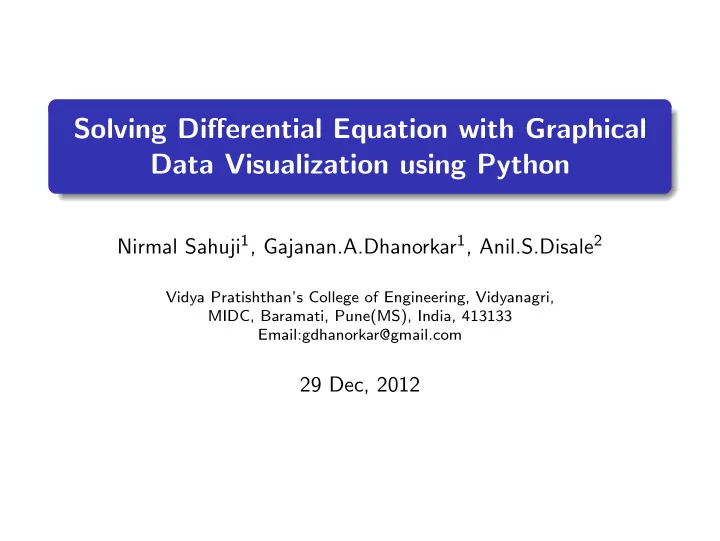 Solving Differential Equation with Graphical Data Visualization using Python

Nirmal Sahuji$^1$, Gajanan.A.Dhanorkar$^1$, Anil.S.Disale$^2$

Vidya Pratishthan's College of Engineering, Vidyanagri, MIDC, Baramati, Pune(MS), India, 413133
Email:gdhanorkar@gmail.com

29 Dec, 2012